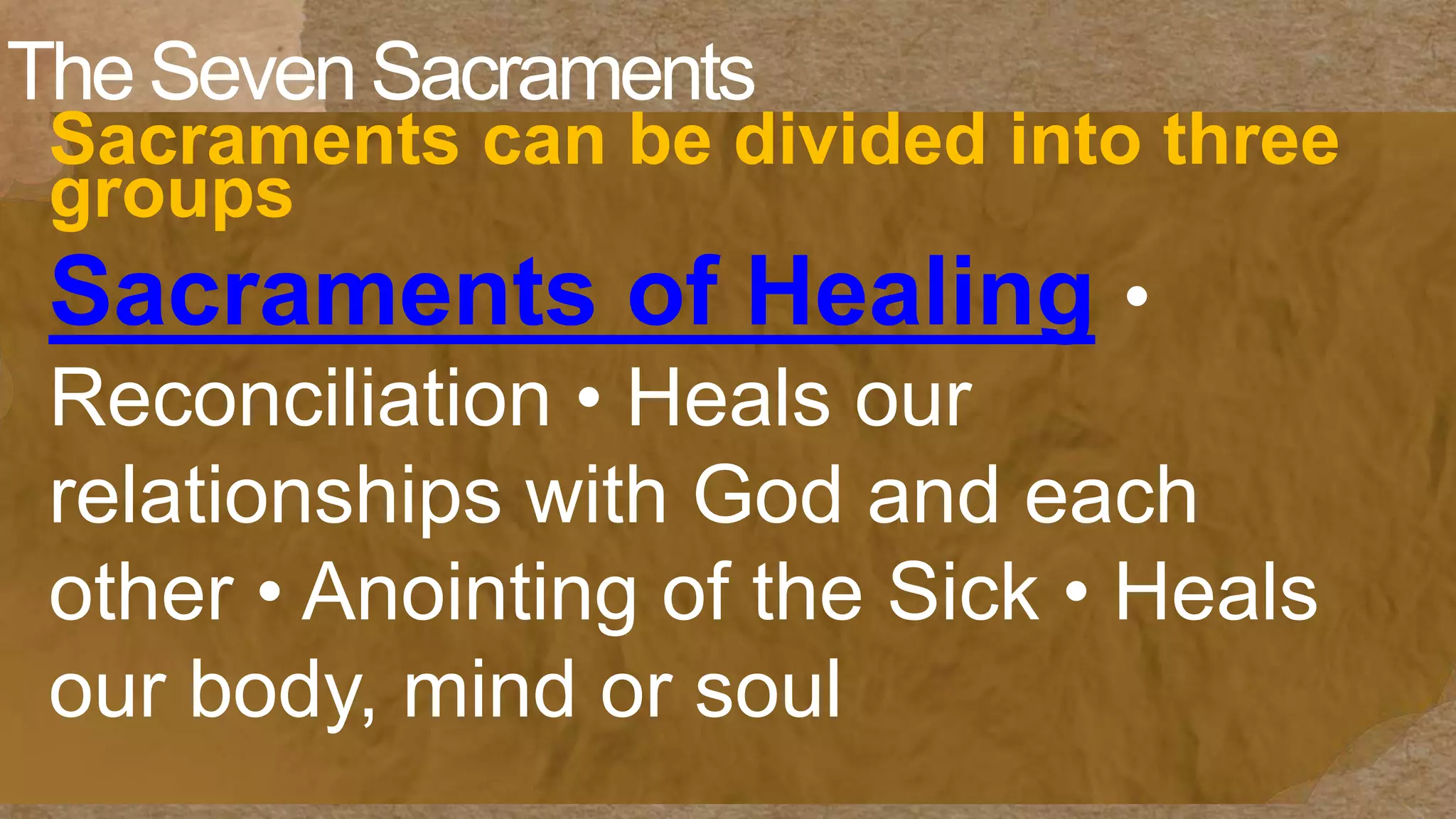 The Seven Sacraments

Sacraments can be divided into three groups

Sacraments of Healing • Reconciliation • Heals our relationships with God and each other • Anointing of the Sick • Heals our body, mind or soul